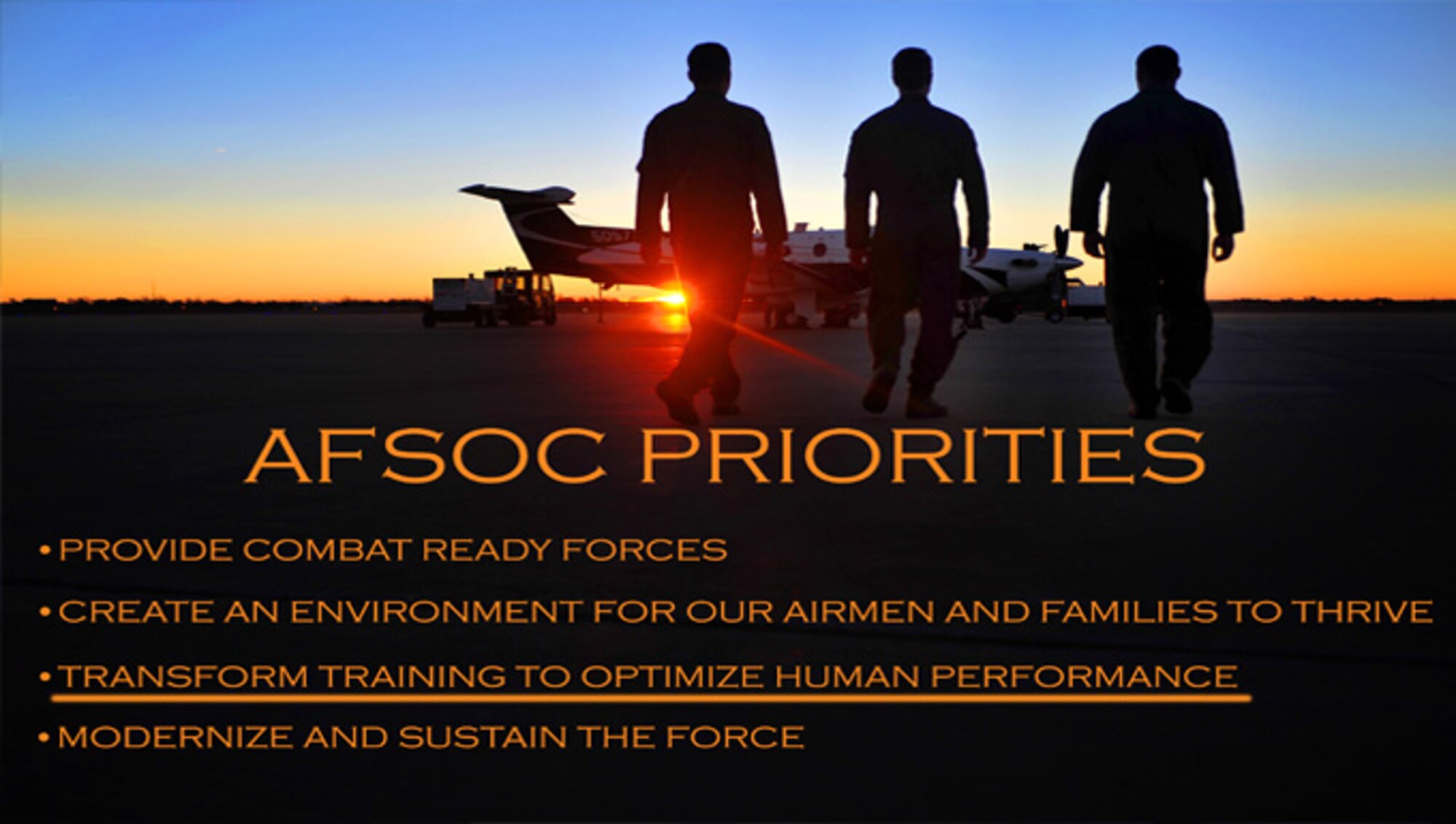 AFSOC PRIORITIES

• PROVIDE COMBAT READY FORCES

• CREATE AN ENVIRONMENT FOR OUR AIRMEN AND FAMILIES TO THRIVE

• TRANSFORM TRAINING TO OPTIMIZE HUMAN PERFORMANCE

• MODERNIZE AND SUSTAIN THE FORCE